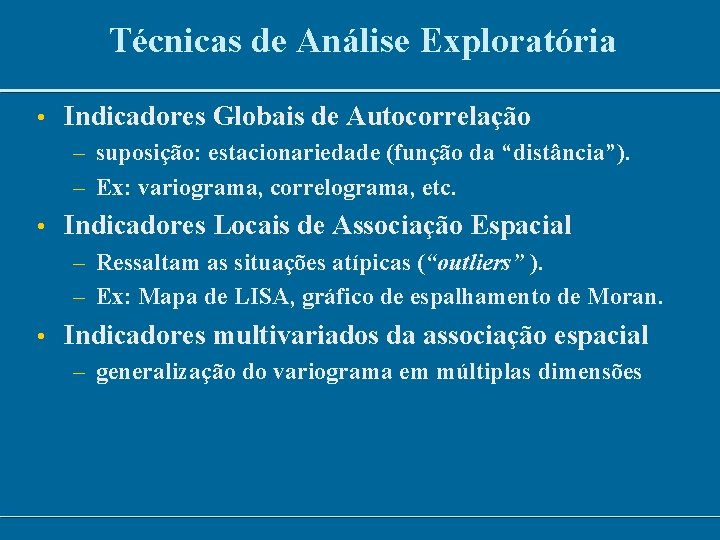 Técnicas de Análise Exploratória

• Indicadores Globais de Autocorrelação
– suposição: estacionariedade (função da “distância”).
– Ex: variograma, correlograma, etc.

• Indicadores Locais de Associação Espacial
– Ressaltam as situações atípicas (“outliers” ).
– Ex: Mapa de LISA, gráfico de espalhamento de Moran.

• Indicadores multivariados da associação espacial
– generalização do variograma em múltiplas dimensões